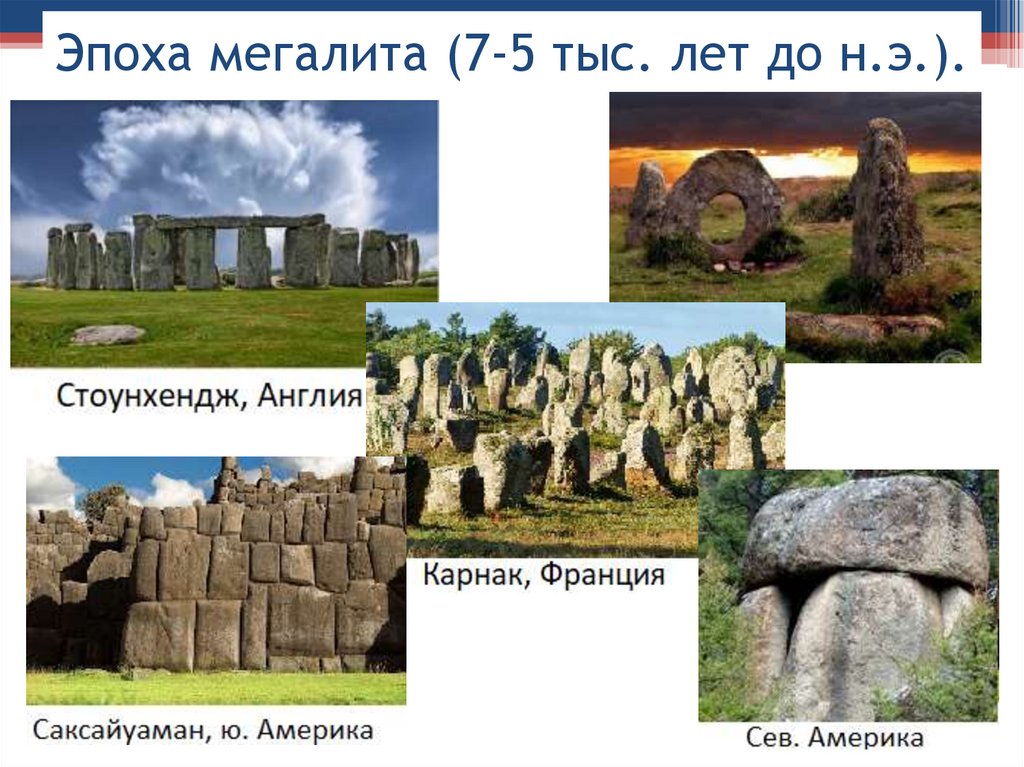 Эпоха мегалита (7-5 тыс. лет до н.э.).

Стоунхендж, Англия

Карнак, Франция

Саксайуаман, ю. Америка

Сев. Америка